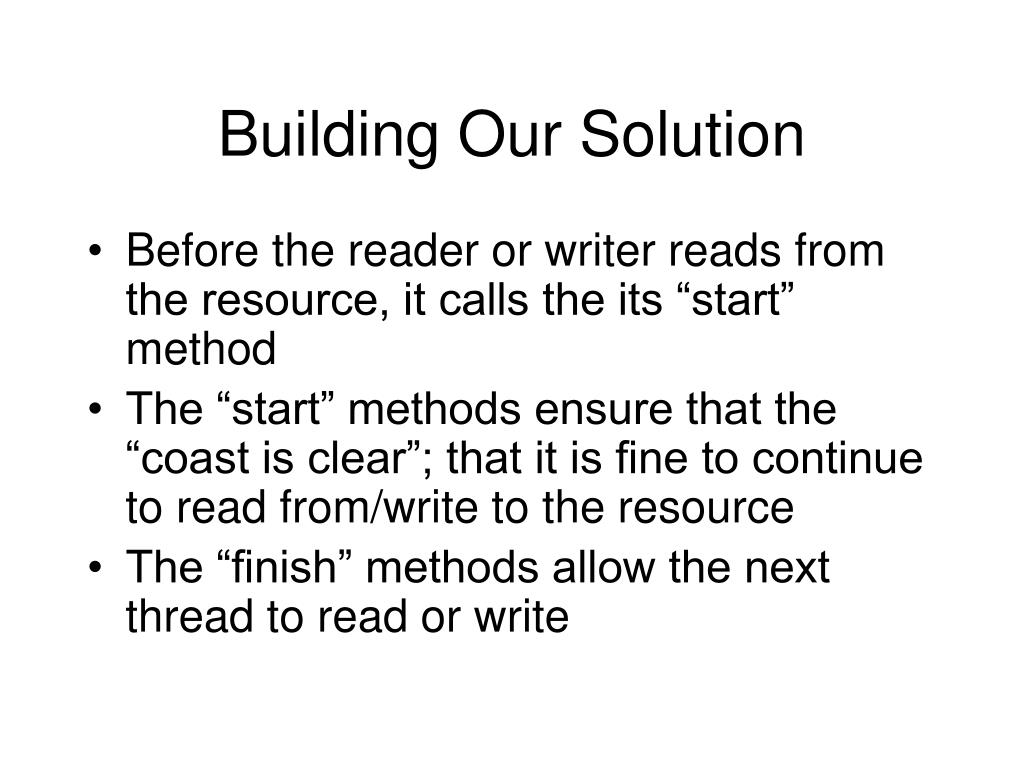 Building Our Solution

• Before the reader or writer reads from the resource, it calls the its “start” method
• The “start” methods ensure that the “coast is clear”; that it is fine to continue to read from/write to the resource
• The “finish” methods allow the next thread to read or write